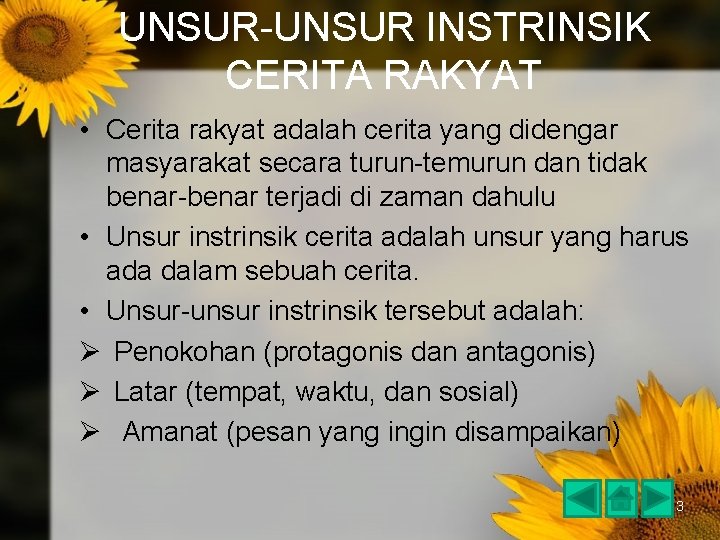 UNSUR-UNSUR INSTRINSIK CERITA RAKYAT

• Cerita rakyat adalah cerita yang didengar masyarakat secara turun-temurun dan tidak benar-benar terjadi di zaman dahulu
• Unsur instrinsik cerita adalah unsur yang harus ada dalam sebuah cerita.
• Unsur-unsur instrinsik tersebut adalah:
➢ Penokohan (protagonis dan antagonis)
➢ Latar (tempat, waktu, dan sosial)
➢ Amanat (pesan yang ingin disampaikan)

3